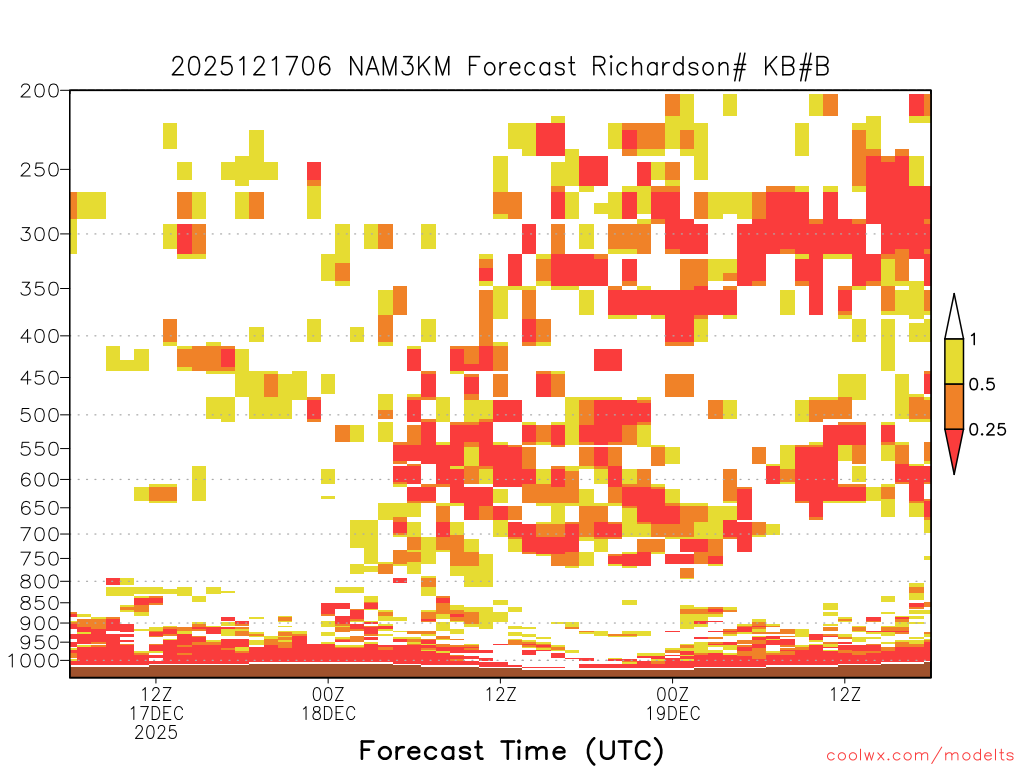 2025121706 NAM3KM Forecast Richardson# KB#B

200
250
300
350
400
450
500
550
600
650
700
750
800
850
900
950
1000

1
0.5
0.25

12Z
17DEC
2025

00Z
18DEC

12Z

00Z
19DEC

12Z

Forecast Time (UTC)

coolwx.com/modelts